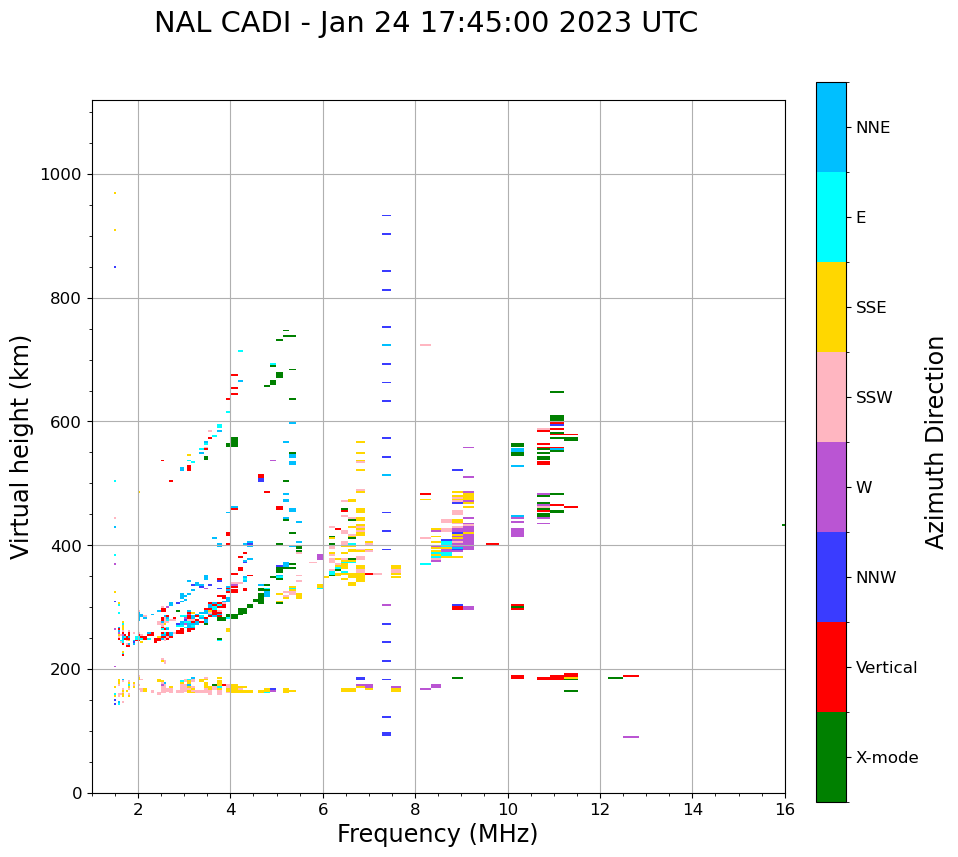 NAL CADI - Jan 24 17:45:00 2023 UTC

Virtual height (km)

1000
800
600
400
200
0

2
4
6
8
10
12
14
16

Frequency (MHz)

NNE
E
SSE
SSW
W
NNW
Vertical
X-mode

Azimuth Direction